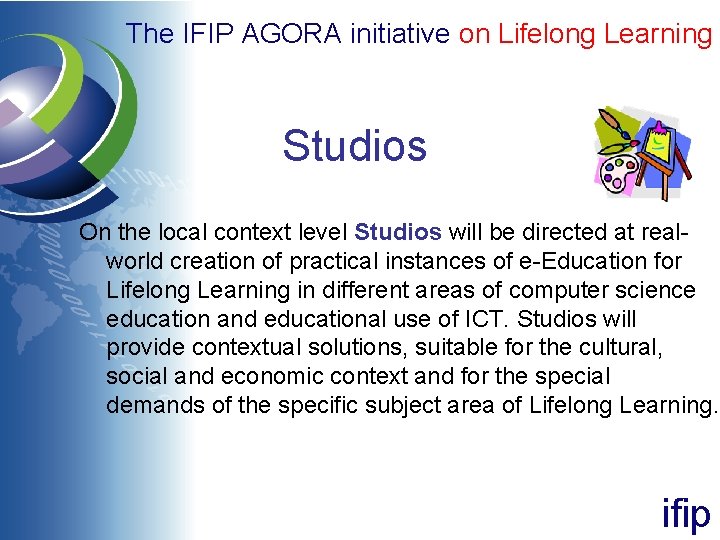 The IFIP AGORA initiative on Lifelong Learning

Studios

On the local context level Studios will be directed at real-world creation of practical instances of e-Education for Lifelong Learning in different areas of computer science education and educational use of ICT. Studios will provide contextual solutions, suitable for the cultural, social and economic context and for the special demands of the specific subject area of Lifelong Learning.

ifip